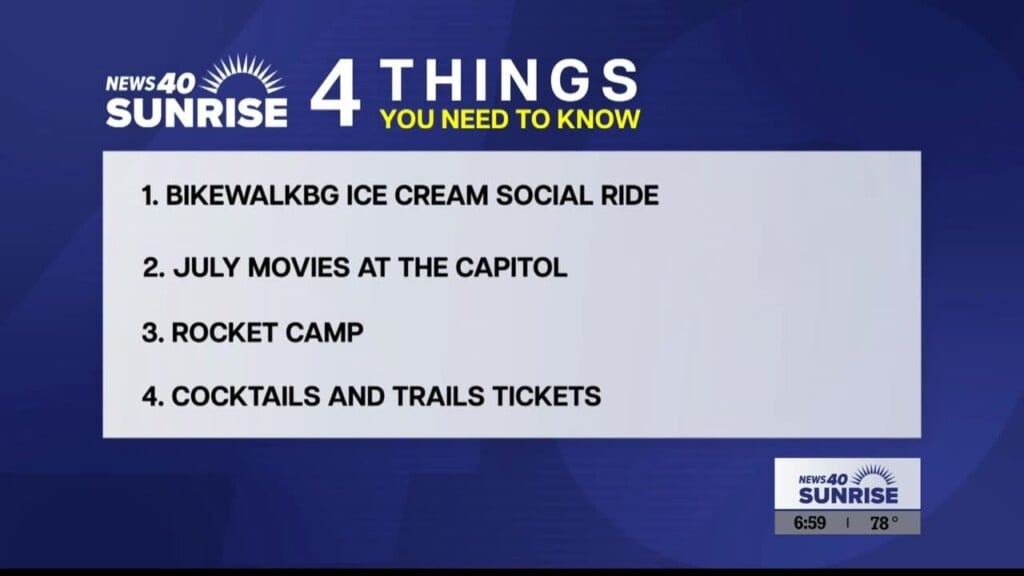 NEWS 40 SUNRISE

4 THINGS
YOU NEED TO KNOW

1. BIKEWALKBG ICE CREAM SOCIAL RIDE

2. JULY MOVIES AT THE CAPITOL

3. ROCKET CAMP

4. COCKTAILS AND TRAILS TICKETS

NEWS 40 SUNRISE
6:59 | 78°